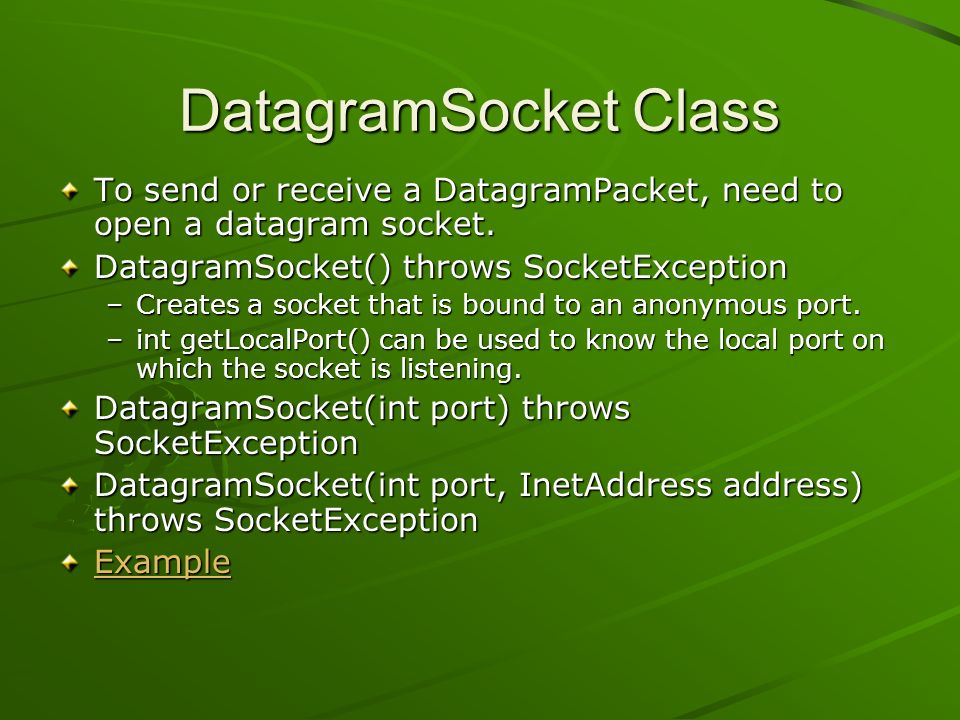 DatagramSocket Class

To send or receive a DatagramPacket, need to open a datagram socket.

DatagramSocket() throws SocketException

– Creates a socket that is bound to an anonymous port.

– int getLocalPort() can be used to know the local port on which the socket is listening.

DatagramSocket(int port) throws SocketException

DatagramSocket(int port, InetAddress address) throws SocketException

Example